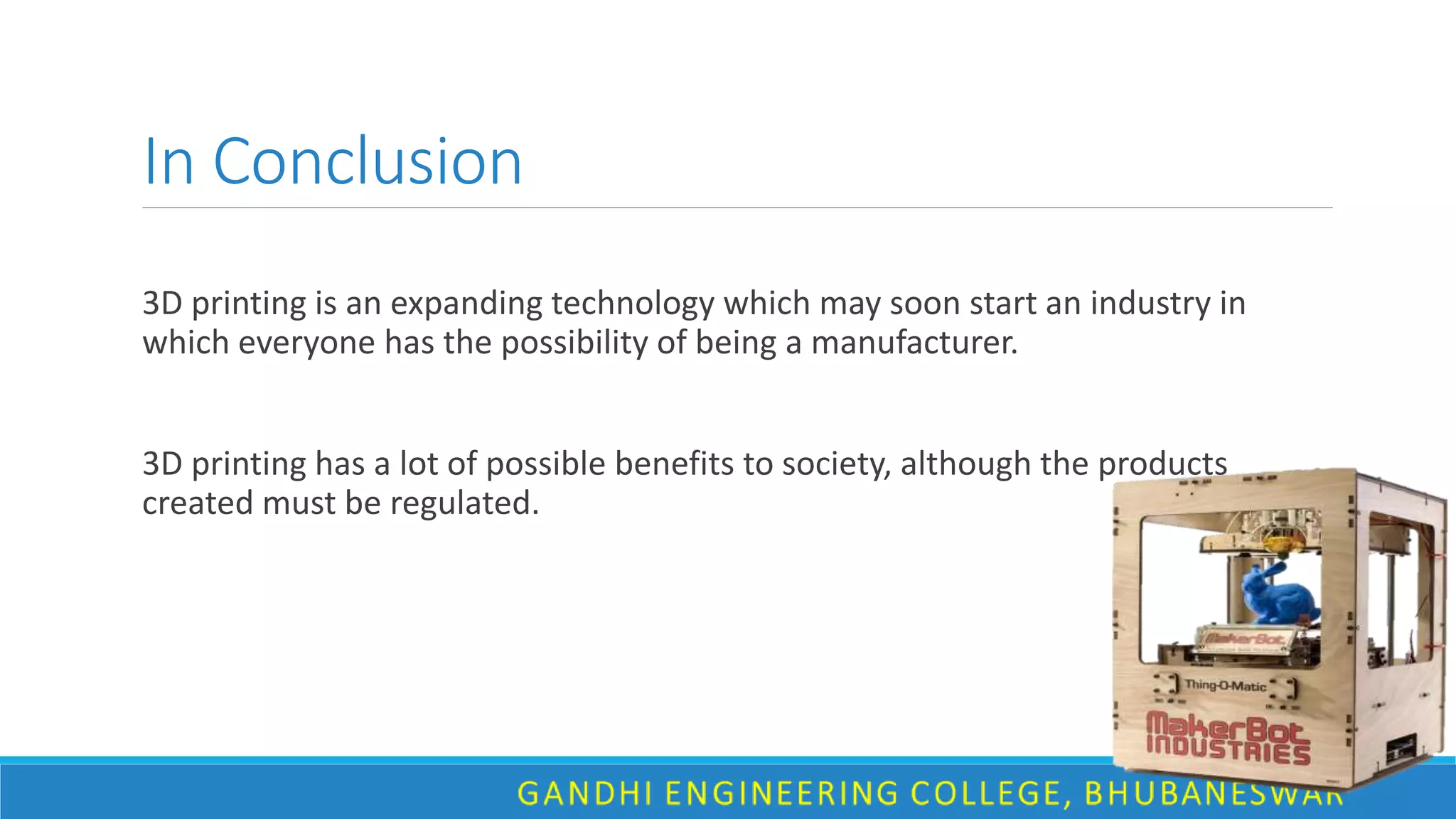 In Conclusion

3D printing is an expanding technology which may soon start an industry in which everyone has the possibility of being a manufacturer.

3D printing has a lot of possible benefits to society, although the products created must be regulated.

MakerBot

Thing-O-Matic

MakerBot INDUSTRIES

GANDHI ENGINEERING COLLEGE, BHUBANESWAR